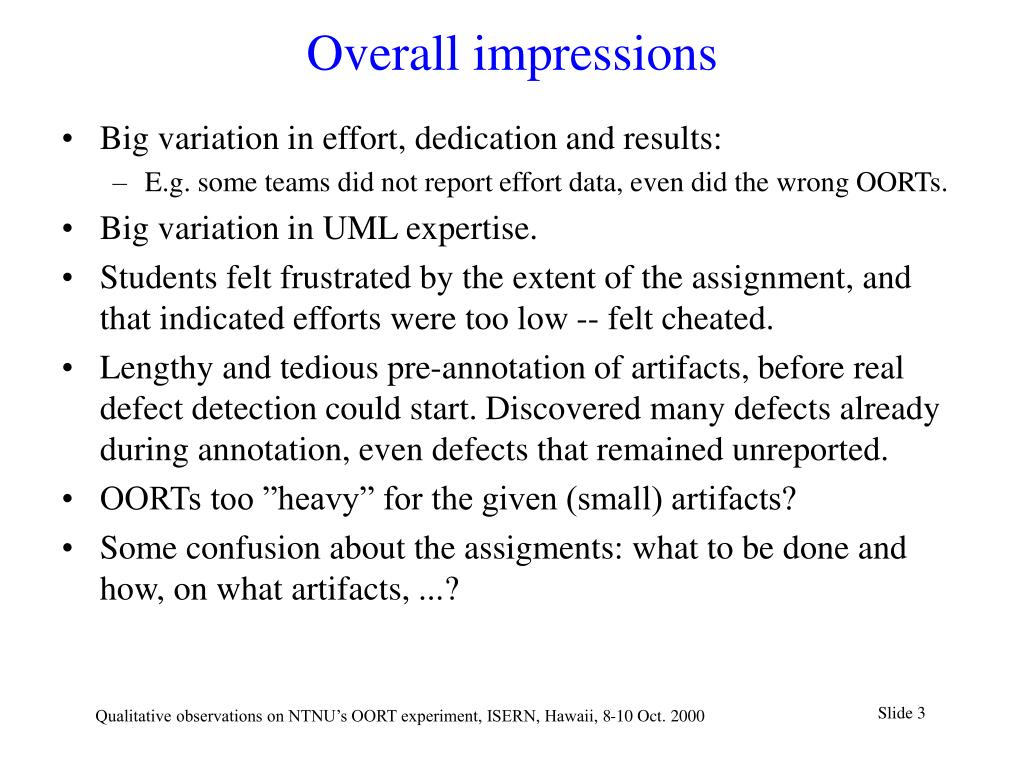 Overall impressions

• Big variation in effort, dedication and results:
  – E.g. some teams did not report effort data, even did the wrong OORTs.
• Big variation in UML expertise.
• Students felt frustrated by the extent of the assignment, and that indicated efforts were too low -- felt cheated.
• Lengthy and tedious pre-annotation of artifacts, before real defect detection could start. Discovered many defects already during annotation, even defects that remained unreported.
• OORTs too ”heavy” for the given (small) artifacts?
• Some confusion about the assigments: what to be done and how, on what artifacts, ...?

Qualitative observations on NTNU’s OORT experiment, ISERN, Hawaii, 8-10 Oct. 2000

Slide 3